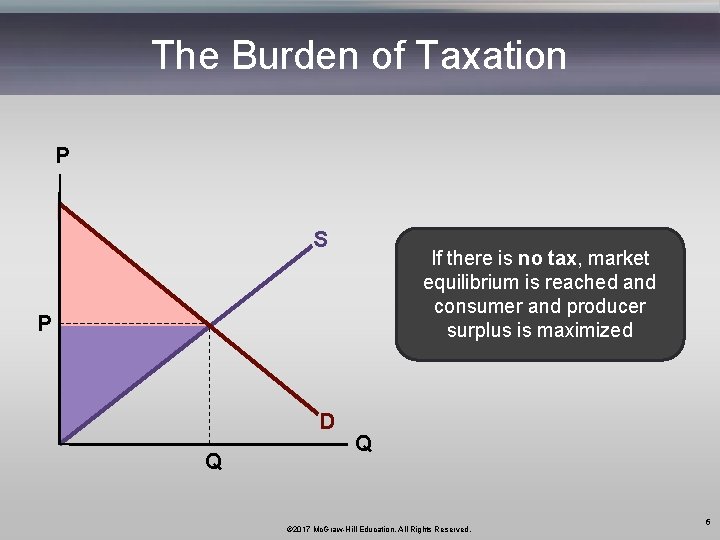 The Burden of Taxation

P

S

P

D

Q

Q

If there is no tax, market equilibrium is reached and consumer and producer surplus is maximized

©2017 McGraw-Hill Education. All Rights Reserved.

6